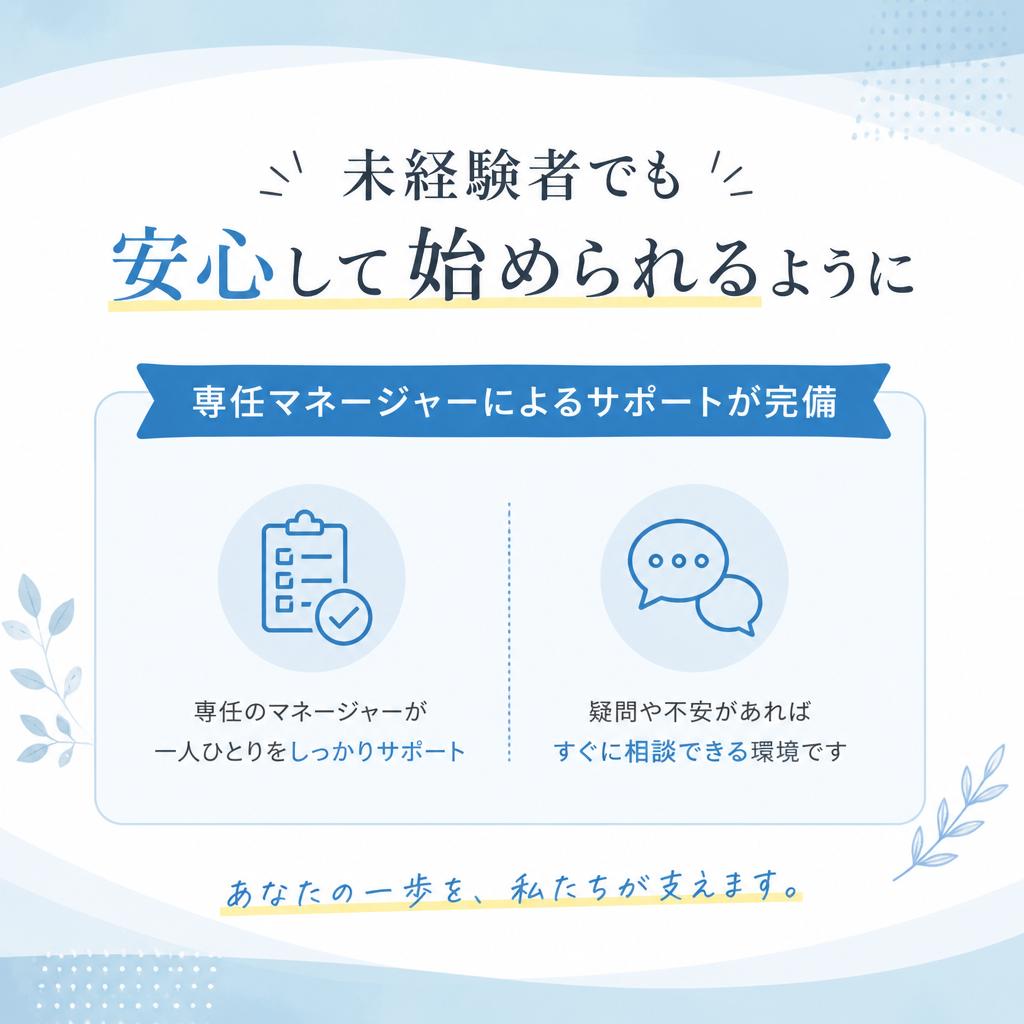 未経験者でも
安心して始められるように

専任マネージャーによるサポートが完備

専任のマネージャーが
一人ひとりをしっかりサポート

疑問や不安があれば
すぐに相談できる環境です

あなたの一歩を、私たちが支えます。